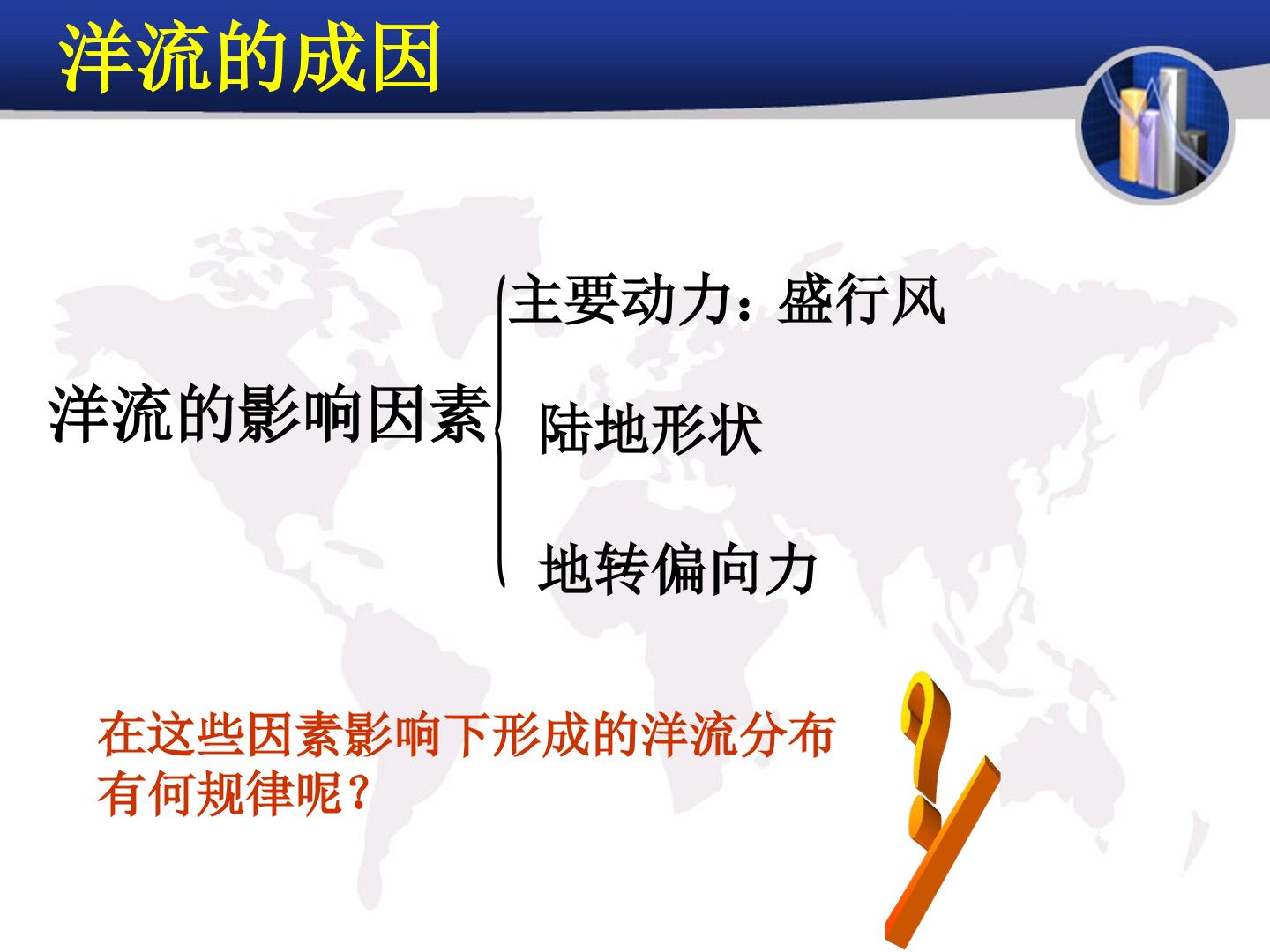 洋流的成因

洋流的影响因素

主要动力：盛行风

陆地形状

地转偏向力

在这些因素影响下形成的洋流分布有何规律呢？